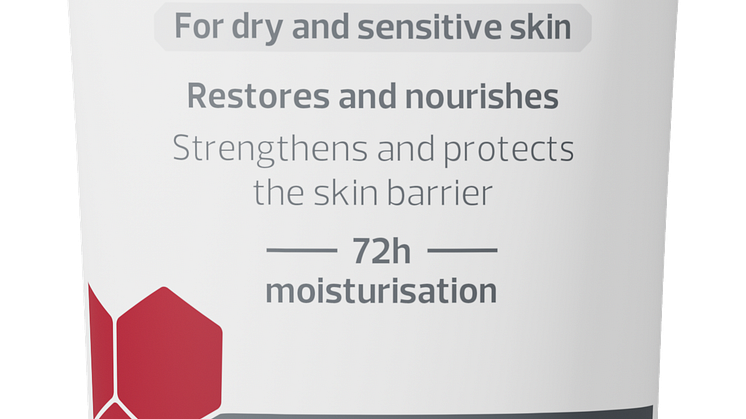 For dry and sensitive skin

Restores and nourishes

Strengthens and protects the skin barrier

72h moisturisation